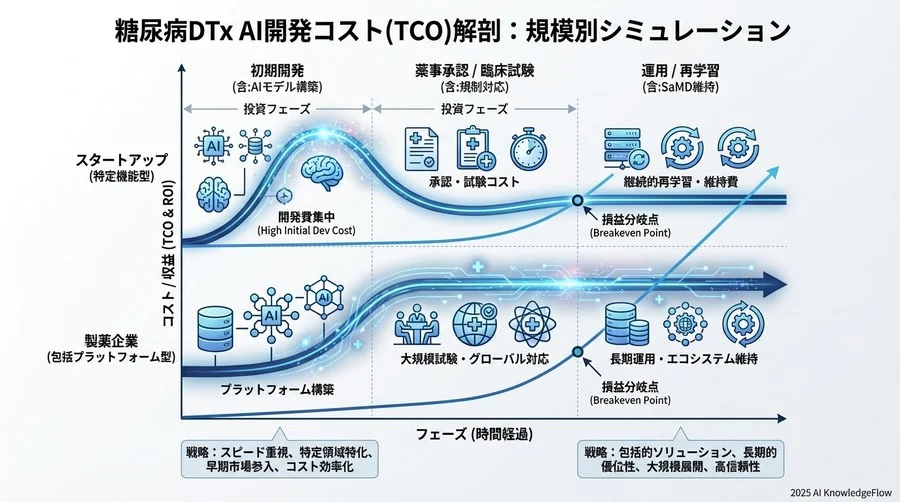 糖尿病DTx AI開発コスト(TCO)解剖：規模別シミュレーション

初期開発
(含:AIモデル構築)

薬事承認 / 臨床試験
(含:規制対応)

運用 / 再学習
(含:SaMD維持)

投資フェーズ

投資フェーズ

スタートアップ
(特定機能型)

AI

開発費集中
(High Initial Dev Cost)

承認・試験コスト

継続的再学習・維持費

損益分岐点
(Breakeven Point)

コスト / 収益 (TCO & ROI)

製薬企業
(包括プラットフォーム型)

AI

AI

プラットフォーム構築

大規模試験・グローバル対応

長期運用・エコシステム維持

損益分岐点
(Breakeven Point)

フェーズ (時間経過)

戦略：スピード重視、特定領域特化、早期市場参入、コスト効率化

戦略：包括的ソリューション、長期的優位性、大規模展開、高信頼性

2025 AI KnowledgeFlow